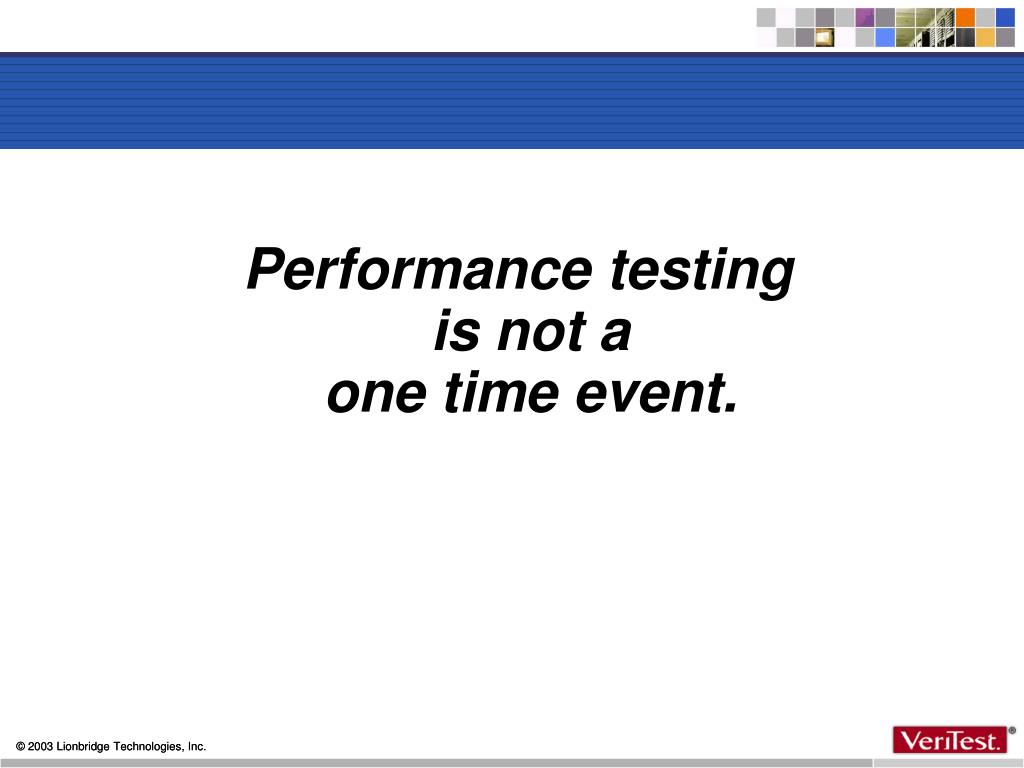 Performance testing
is not a
one time event.

© 2003 Lionbridge Technologies, Inc.

VeriTest.®